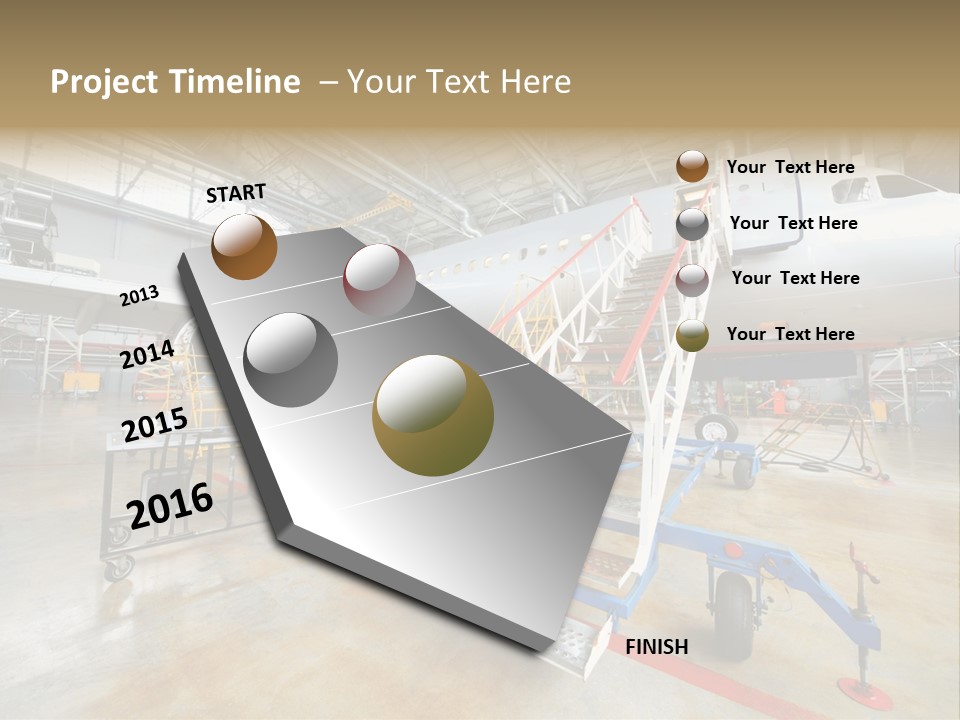 Project Timeline – Your Text Here

START

2013

2014

2015

2016

FINISH

Your Text Here

Your Text Here

Your Text Here

Your Text Here